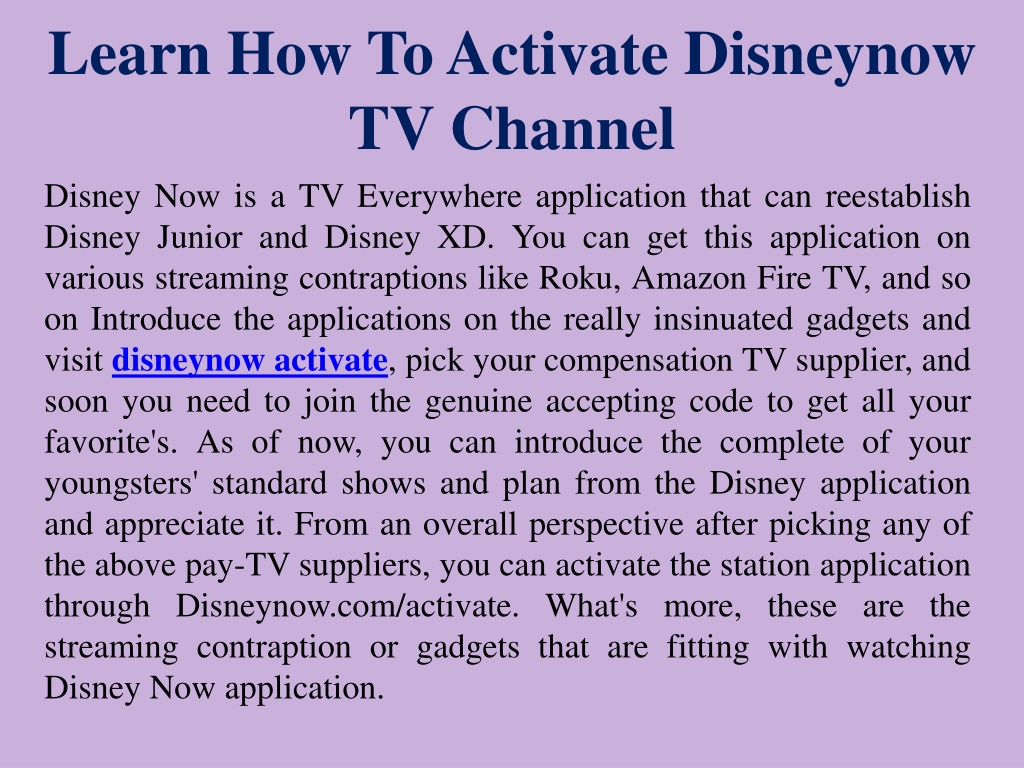 Learn How To Activate Disneynow TV Channel

Disney Now is a TV Everywhere application that can reestablish Disney Junior and Disney XD. You can get this application on various streaming contraptions like Roku, Amazon Fire TV, and so on Introduce the applications on the really insinuated gadgets and visit disneynow activate, pick your compensation TV supplier, and soon you need to join the genuine accepting code to get all your favorite's. As of now, you can introduce the complete of your youngsters' standard shows and plan from the Disney application and appreciate it. From an overall perspective after picking any of the above pay-TV suppliers, you can activate the station application through Disneynow.com/activate. What's more, these are the streaming contraption or gadgets that are fitting with watching Disney Now application.